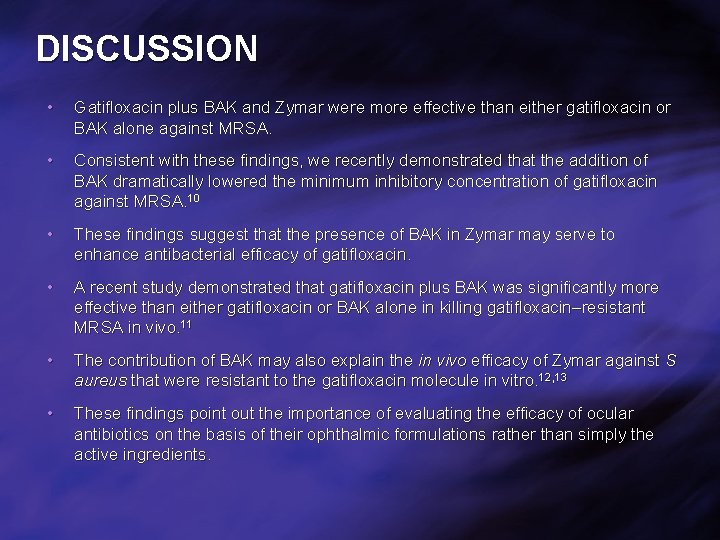 DISCUSSION

• Gatifloxacin plus BAK and Zymar were more effective than either gatifloxacin or BAK alone against MRSA.

• Consistent with these findings, we recently demonstrated that the addition of BAK dramatically lowered the minimum inhibitory concentration of gatifloxacin against MRSA.$^{10}$

• These findings suggest that the presence of BAK in Zymar may serve to enhance antibacterial efficacy of gatifloxacin.

• A recent study demonstrated that gatifloxacin plus BAK was significantly more effective than either gatifloxacin or BAK alone in killing gatifloxacin–resistant MRSA in vivo.$^{11}$

• The contribution of BAK may also explain the in vivo efficacy of Zymar against S aureus that were resistant to the gatifloxacin molecule in vitro.$^{12,13}$

• These findings point out the importance of evaluating the efficacy of ocular antibiotics on the basis of their ophthalmic formulations rather than simply the active ingredients.